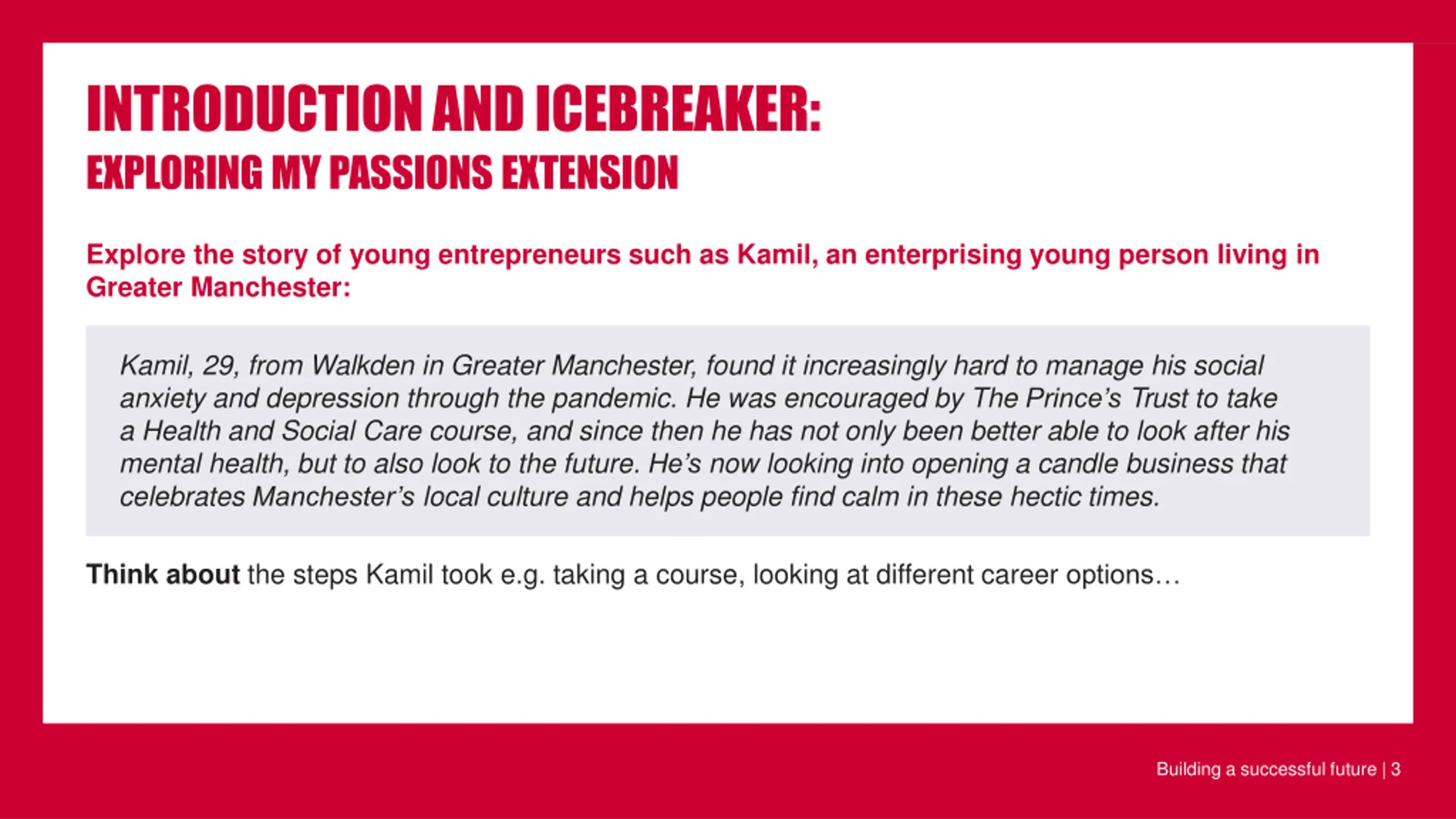 INTRODUCTION AND ICEBREAKER:
EXPLORING MY PASSIONS EXTENSION

Explore the story of young entrepreneurs such as Kamil, an enterprising young person living in Greater Manchester:

Kamil, 29, from Walkden in Greater Manchester, found it increasingly hard to manage his social anxiety and depression through the pandemic. He was encouraged by The Prince's Trust to take a Health and Social Care course, and since then he has not only been better able to look after his mental health, but to also look to the future. He's now looking into opening a candle business that celebrates Manchester's local culture and helps people find calm in these hectic times.

Think about the steps Kamil took e.g. taking a course, looking at different career options…

Building a successful future | 3